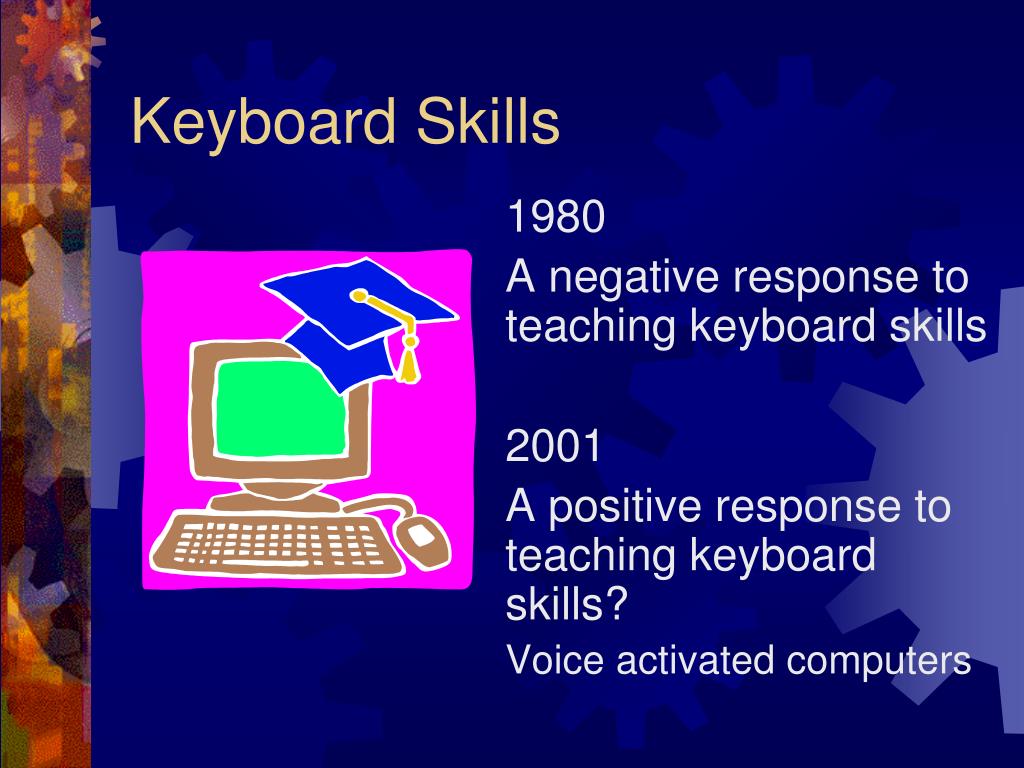 Keyboard Skills

1980

A negative response to teaching keyboard skills

2001

A positive response to teaching keyboard skills?

Voice activated computers